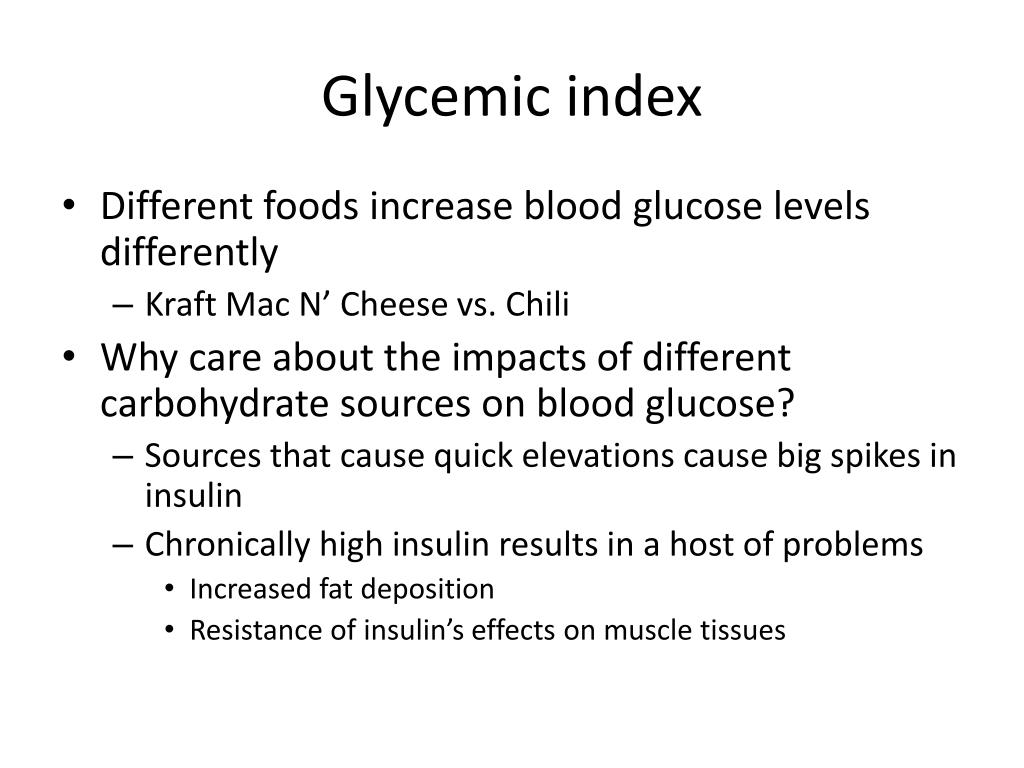 Glycemic index

• Different foods increase blood glucose levels differently
  – Kraft Mac N’ Cheese vs. Chili
• Why care about the impacts of different carbohydrate sources on blood glucose?
  – Sources that cause quick elevations cause big spikes in insulin
  – Chronically high insulin results in a host of problems
    • Increased fat deposition
    • Resistance of insulin’s effects on muscle tissues